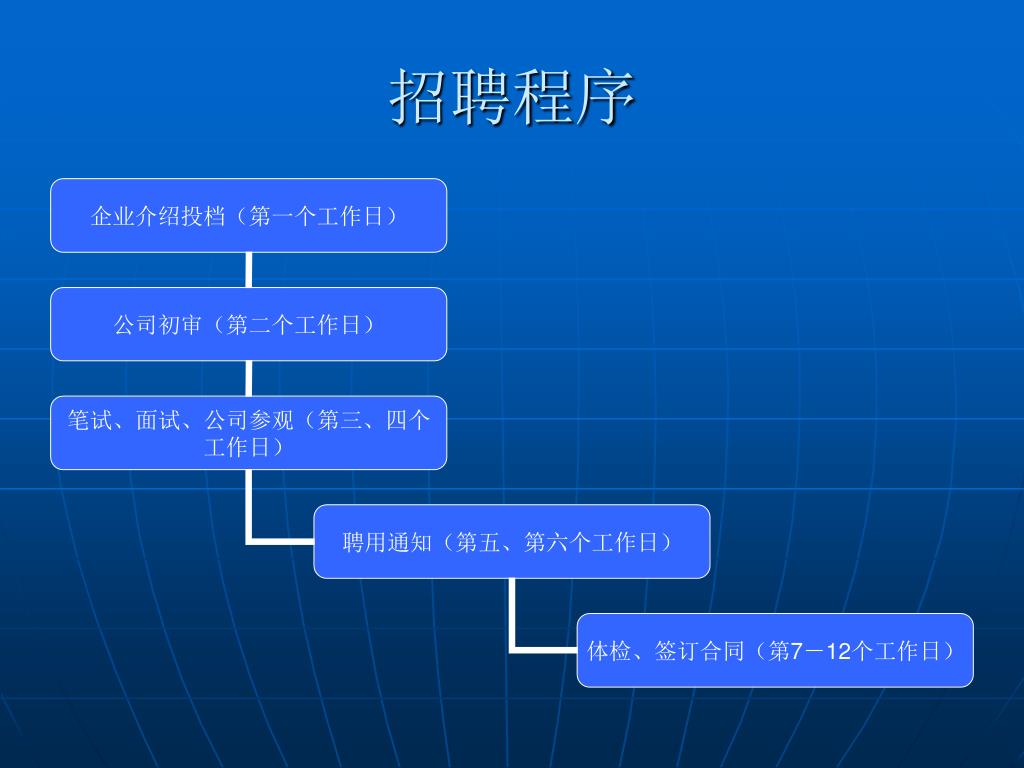 招聘程序

企业介绍投档（第一个工作日）

公司初审（第二个工作日）

笔试、面试、公司参观（第三、四个工作日）

聘用通知（第五、第六个工作日）

体检、签订合同（第7－12个工作日）